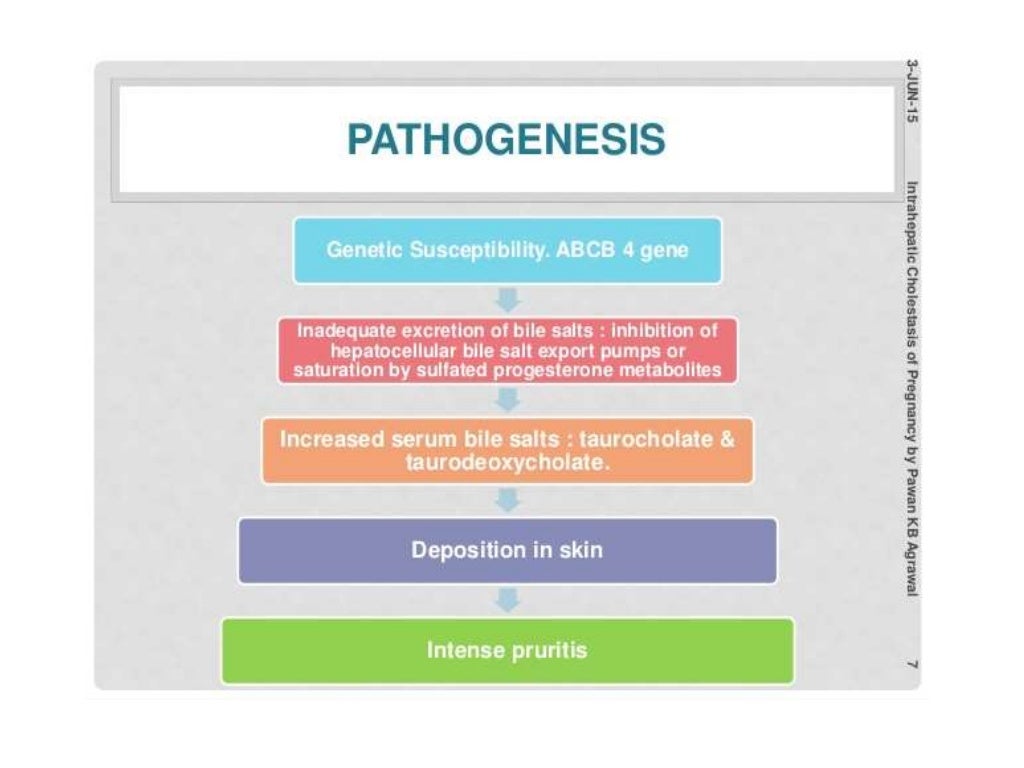 PATHOGENESIS

Genetic Susceptibility. ABCB 4 gene

Inadequate excretion of bile salts : inhibition of hepatocellular bile salt export pumps or saturation by sulfated progesterone metabolites

Increased serum bile salts : taurocholate & taurodeoxycholate.

Deposition in skin

Intense pruritis

3-JUN-15

Intrahepatic Cholestasis of Pregnancy by Pawan KB Agrawal

7